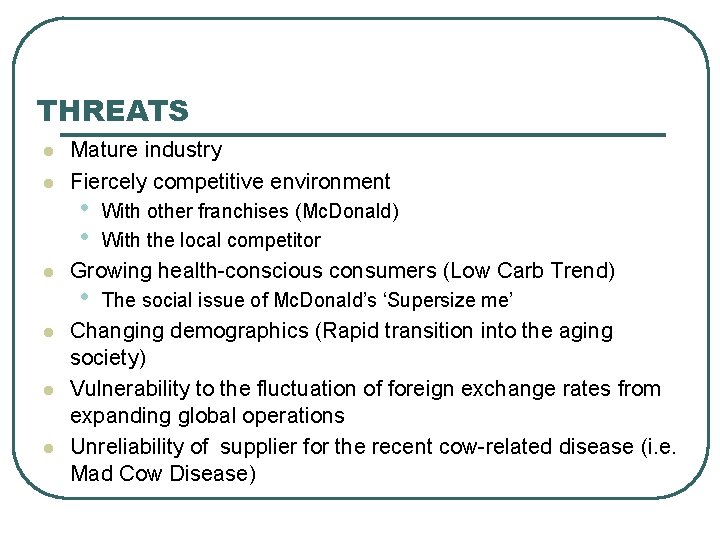 THREATS

- Mature industry
- Fiercely competitive environment
  - With other franchises (McDonald)
  - With the local competitor
- Growing health-conscious consumers (Low Carb Trend)
  - The social issue of McDonald's 'Supersize me'
- Changing demographics (Rapid transition into the aging society)
- Vulnerability to the fluctuation of foreign exchange rates from expanding global operations
- Unreliability of supplier for the recent cow-related disease (i.e. Mad Cow Disease)